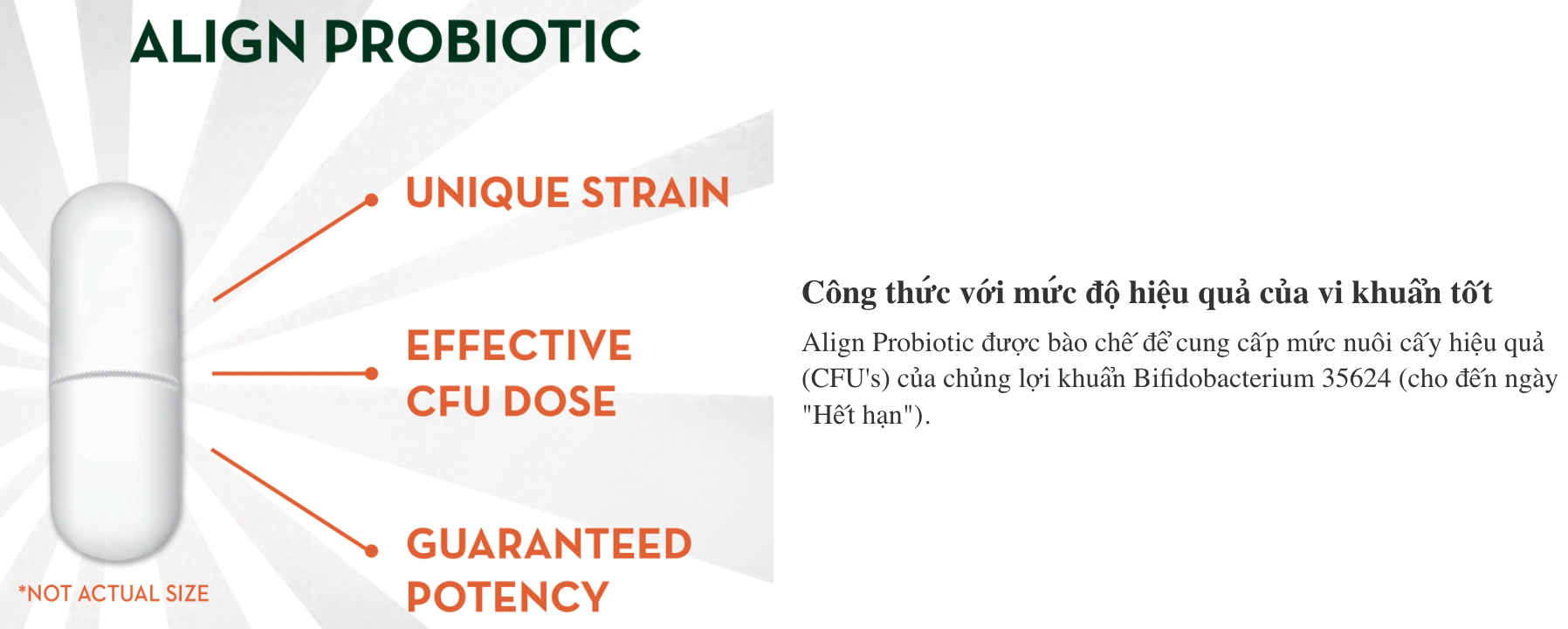 ALIGN PROBIOTIC

UNIQUE STRAIN

EFFECTIVE CFU DOSE

GUARANTEED POTENCY

*NOT ACTUAL SIZE

Công thức với mức độ hiệu quả của vi khuẩn tốt

Align Probiotic được bào chế để cung cấp mức nuôi cấy hiệu quả (CFU's) của chủng lợi khuẩn Bifidobacterium 35624 (cho đến ngày "Hết hạn").